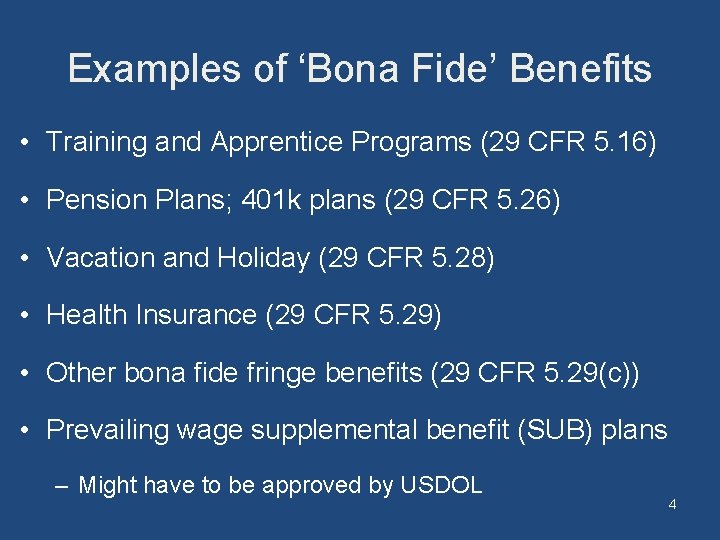 Examples of ‘Bona Fide’ Benefits

• Training and Apprentice Programs (29 CFR 5.16)

• Pension Plans; 401k plans (29 CFR 5.26)

• Vacation and Holiday (29 CFR 5.28)

• Health Insurance (29 CFR 5.29)

• Other bona fide fringe benefits (29 CFR 5.29(c))

• Prevailing wage supplemental benefit (SUB) plans

– Might have to be approved by USDOL

4